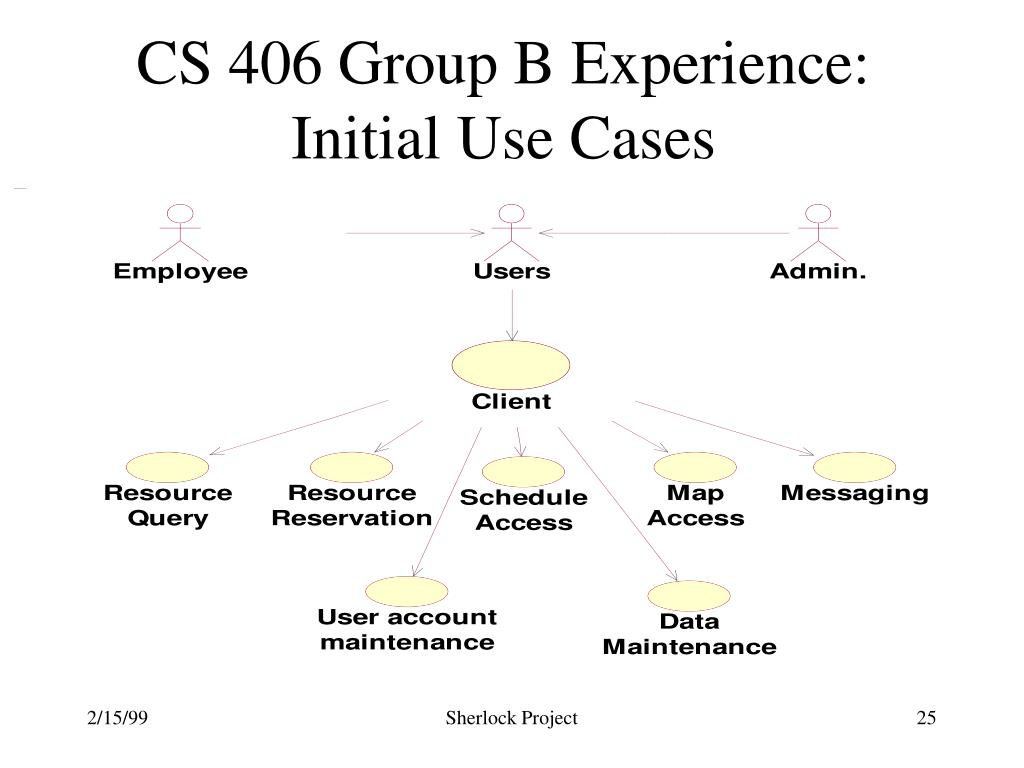 CS 406 Group B Experience: Initial Use Cases

Employee

Users

Admin.

Client

Resource Query

Resource Reservation

Schedule Access

Map Access

Messaging

User account maintenance

Data Maintenance

2/15/99

Sherlock Project

25